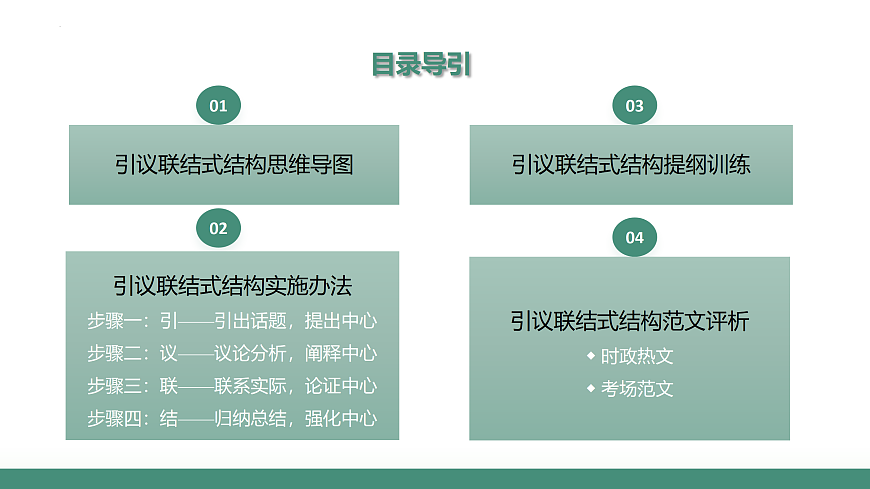 目录导引

01

引议联结式结构思维导图

02

引议联结式结构实施办法

步骤一：引——引出话题，提出中心

步骤二：议——议论分析，阐释中心

步骤三：联——联系实际，论证中心

步骤四：结——归纳总结，强化中心

03

引议联结式结构提纲训练

04

引议联结式结构范文评析

◆ 时政热文

◆ 考场范文